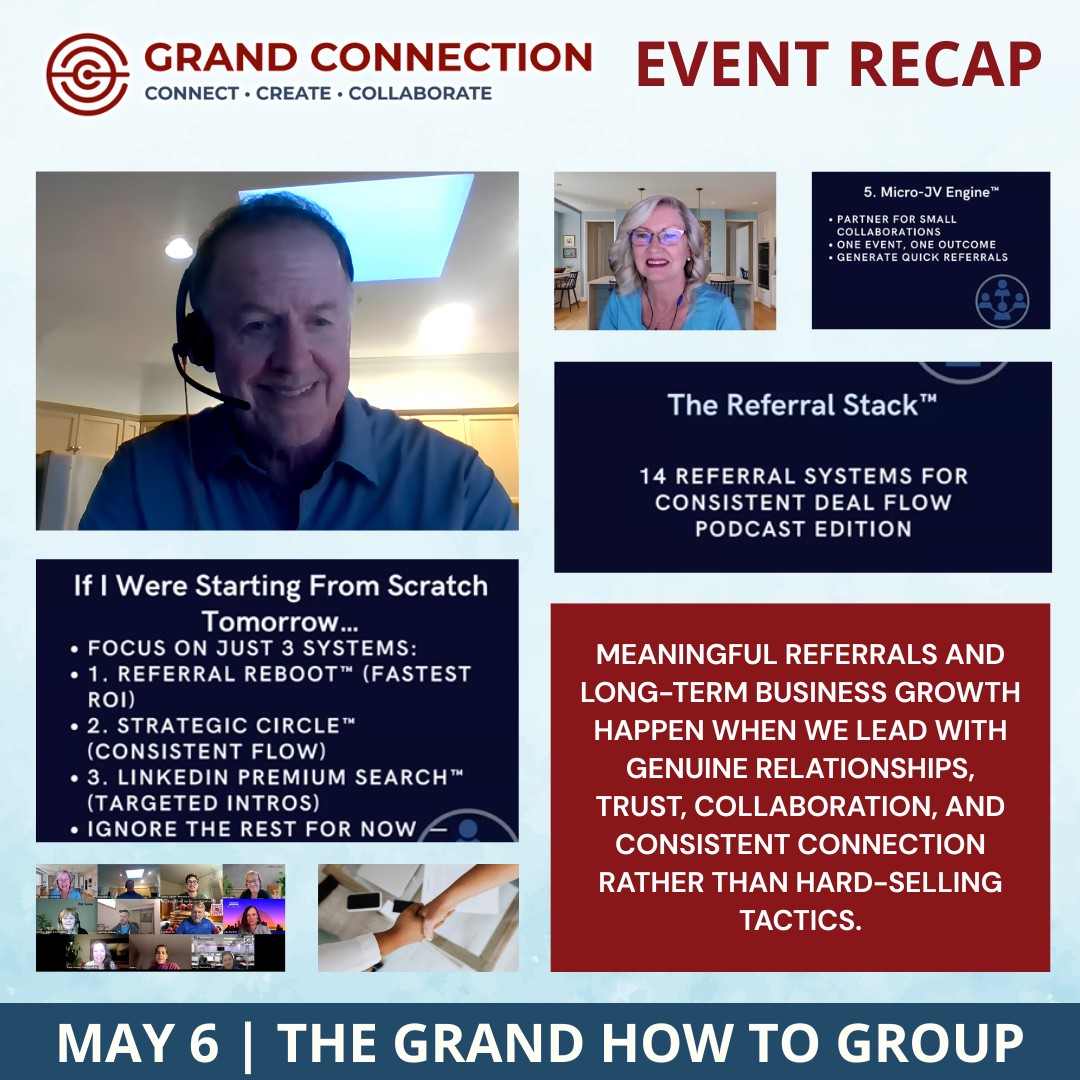 GRAND CONNECTION
CONNECT • CREATE • COLLABORATE

EVENT RECAP

5. Micro-JV Engine™
• PARTNER FOR SMALL COLLABORATIONS
• ONE EVENT, ONE OUTCOME
• GENERATE QUICK REFERRALS

The Referral Stack™
14 REFERRAL SYSTEMS FOR CONSISTENT DEAL FLOW PODCAST EDITION

If I Were Starting From Scratch Tomorrow...
• FOCUS ON JUST 3 SYSTEMS:
• 1. REFERRAL REBOOT™ (FASTEST ROI)
• 2. STRATEGIC CIRCLE™ (CONSISTENT FLOW)
• 3. LINKEDIN PREMIUM SEARCH™ (TARGETED INTROS)
• IGNORE THE REST FOR NOW —

MEANINGFUL REFERRALS AND LONG-TERM BUSINESS GROWTH HAPPEN WHEN WE LEAD WITH GENUINE RELATIONSHIPS, TRUST, COLLABORATION, AND CONSISTENT CONNECTION RATHER THAN HARD-SELLING TACTICS.

MAY 6 | THE GRAND HOW TO GROUP